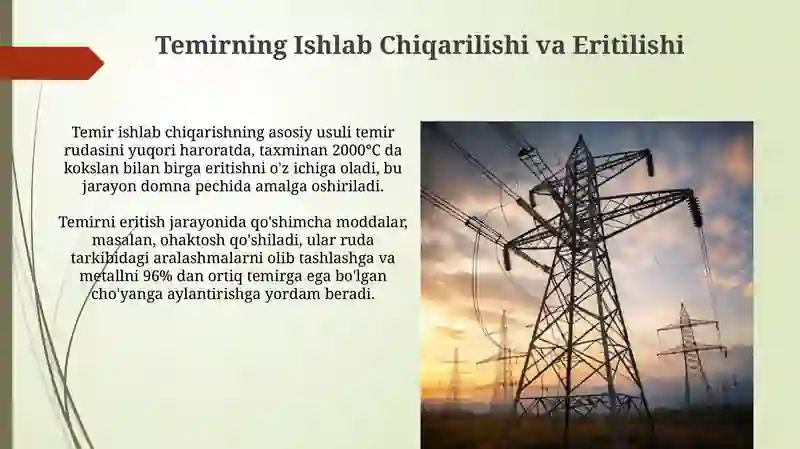 Temirning Ishlab Chiqarilishi va Eritilishi

Temir ishlab chiqarishning asosiy usuli temir rudasini yuqori haroratda, taxminan 2000°C da kokslan bilan birga eritishni o'z ichiga oladi, bu jarayon domna pechida amalga oshiriladi.

Temirni eritish jarayonida qo'shimcha moddalar, masalan, ohaktosh qo'shiladi, ular ruda tarkibidagi aralashmalarni olib tashlashga va metallni 96% dan ortiq temirga ega bo'lgan cho'yanga aylantirishga yordam beradi.